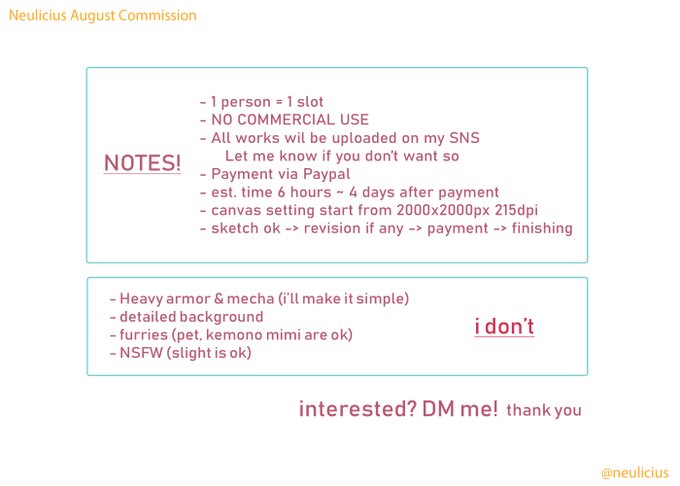 Neulicius August Commission

NOTES!

- 1 person = 1 slot
- NO COMMERCIAL USE
- All works wil be uploaded on my SNS
Let me know if you don't want so
- Payment via Paypal
- est. time 6 hours ~ 4 days after payment
- canvas setting start from 2000x2000px 215dpi
- sketch ok -> revision if any -> payment -> finishing

- Heavy armor & mecha (i'll make it simple)
- detailed background
- furries (pet, kemono mimi are ok)
- NSFW (slight is ok)

i don't

interested? DM me! thank you

@neulicius